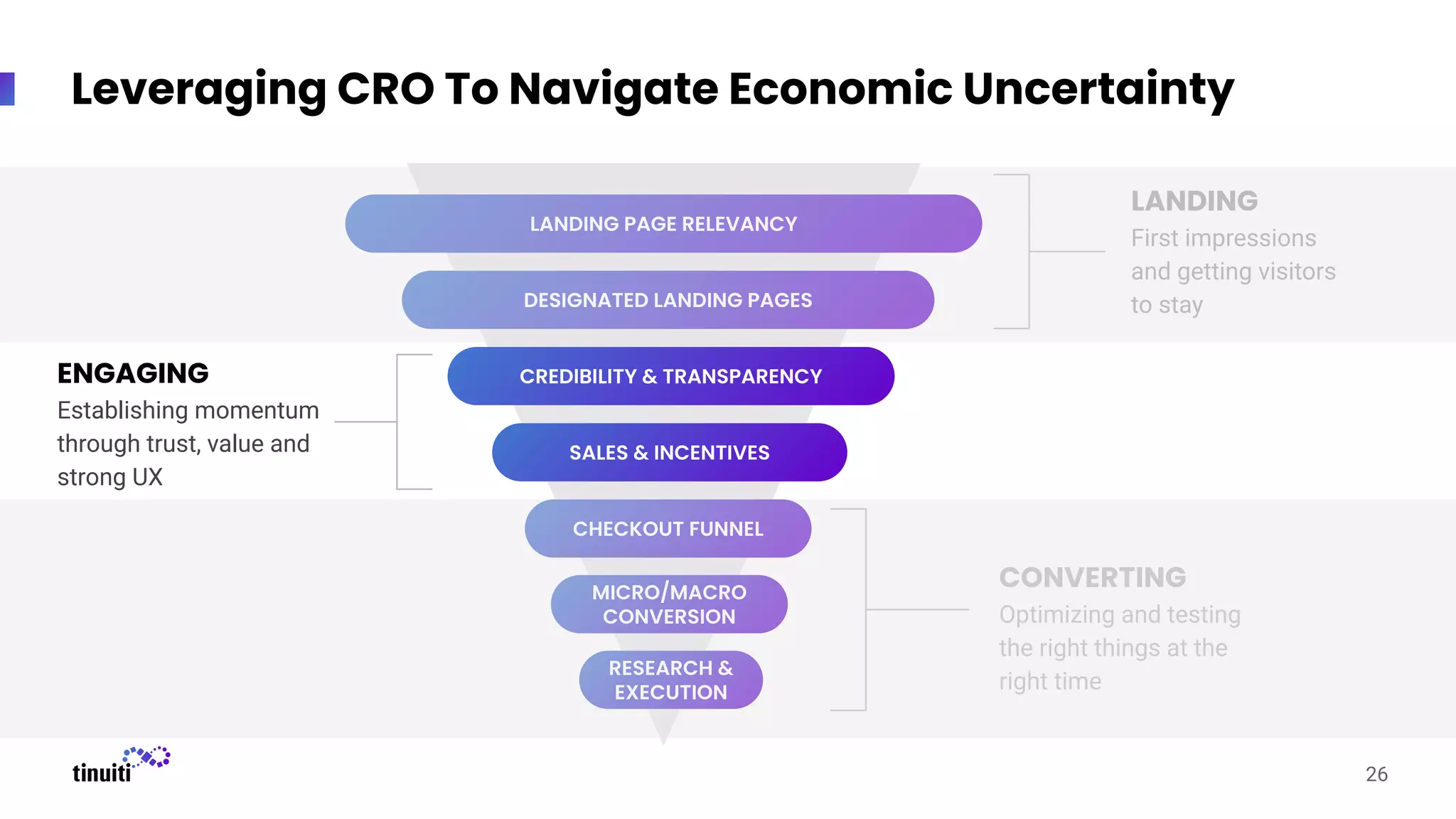 Leveraging CRO To Navigate Economic Uncertainty

LANDING PAGE RELEVANCY

DESIGNATED LANDING PAGES

LANDING
First impressions and getting visitors to stay

ENGAGING
Establishing momentum through trust, value and strong UX

CREDIBILITY & TRANSPARENCY

SALES & INCENTIVES

CHECKOUT FUNNEL

MICRO/MACRO CONVERSION

RESEARCH & EXECUTION

CONVERTING
Optimizing and testing the right things at the right time

tinuiti

26